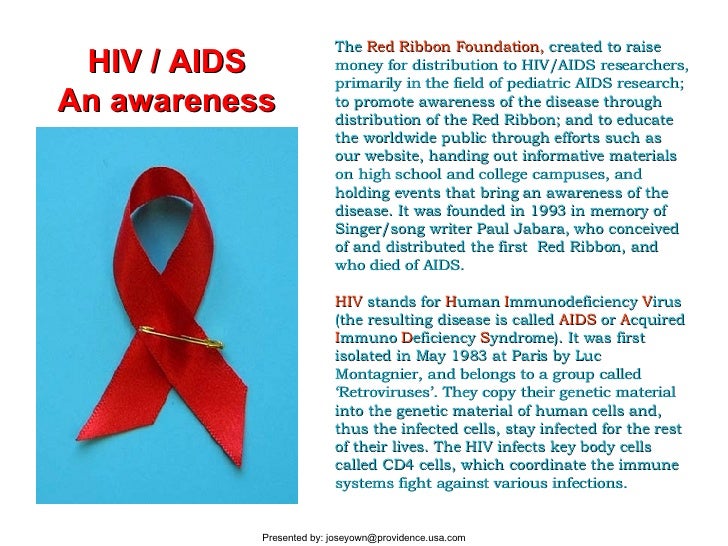 HIV / AIDS
An awareness

The Red Ribbon Foundation, created to raise money for distribution to HIV/AIDS researchers, primarily in the field of pediatric AIDS research; to promote awareness of the disease through distribution of the Red Ribbon; and to educate the worldwide public through efforts such as our website, handing out informative materials on high school and college campuses, and holding events that bring an awareness of the disease. It was founded in 1993 in memory of Singer/song writer Paul Jabara, who conceived of and distributed the first Red Ribbon, and who died of AIDS.

HIV stands for Human Immunodeficiency Virus (the resulting disease is called AIDS or Acquired Immuno Deficiency Syndrome). It was first isolated in May 1983 at Paris by Luc Montagnier, and belongs to a group called 'Retroviruses'. They copy their genetic material into the genetic material of human cells and, thus the infected cells, stay infected for the rest of their lives. The HIV infects key body cells called CD4 cells, which coordinate the immune systems fight against various infections.

Presented by: joseyown@providence.usa.com